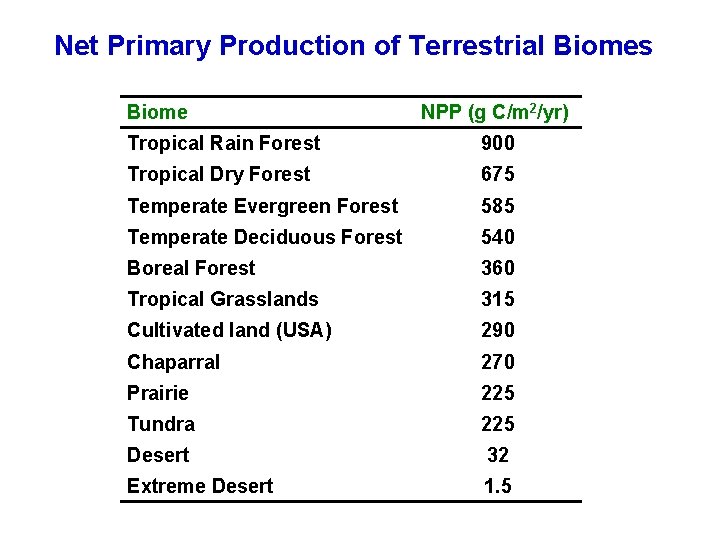 Net Primary Production of Terrestrial Biomes

| Biome | NPP (g C/m$^2$/yr) |
|---|---|
| Tropical Rain Forest | 900 |
| Tropical Dry Forest | 675 |
| Temperate Evergreen Forest | 585 |
| Temperate Deciduous Forest | 540 |
| Boreal Forest | 360 |
| Tropical Grasslands | 315 |
| Cultivated land (USA) | 290 |
| Chaparral | 270 |
| Prairie | 225 |
| Tundra | 225 |
| Desert | 32 |
| Extreme Desert | 1.5 |